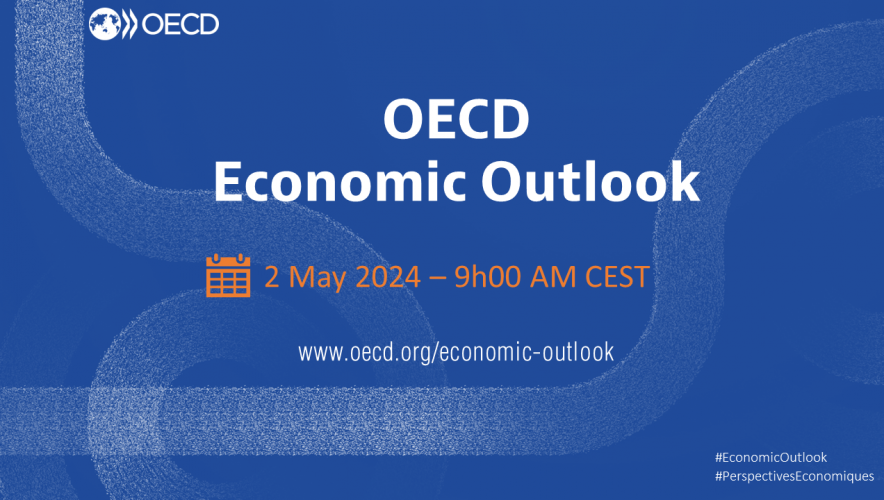 OECD

OECD
Economic Outlook

2 May 2024 – 9h00 AM CEST

www.oecd.org/economic-outlook

#EconomicOutlook
#PerspectivesEconomiques